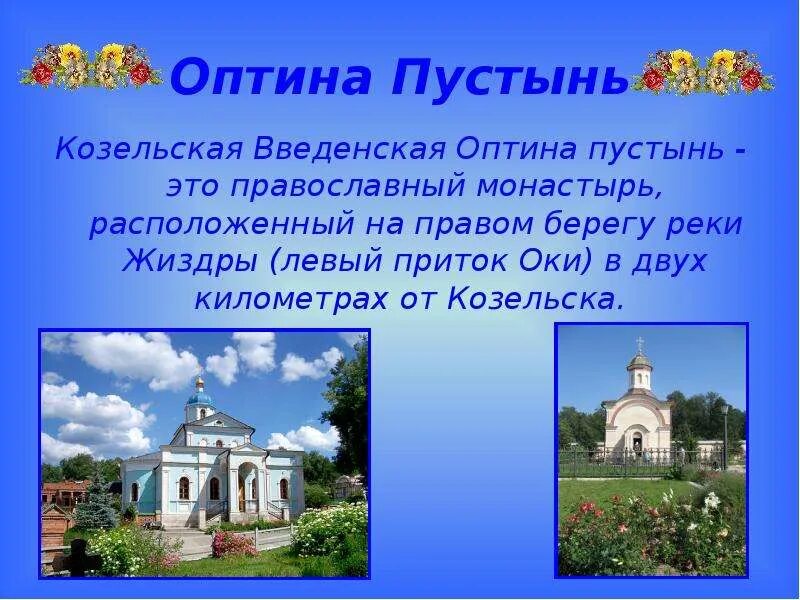 Оптина Пустынь

Козельская Введенская Оптина пустынь - это православный монастырь, расположенный на правом берегу реки Жиздры (левый приток Оки) в двух километрах от Козельска.